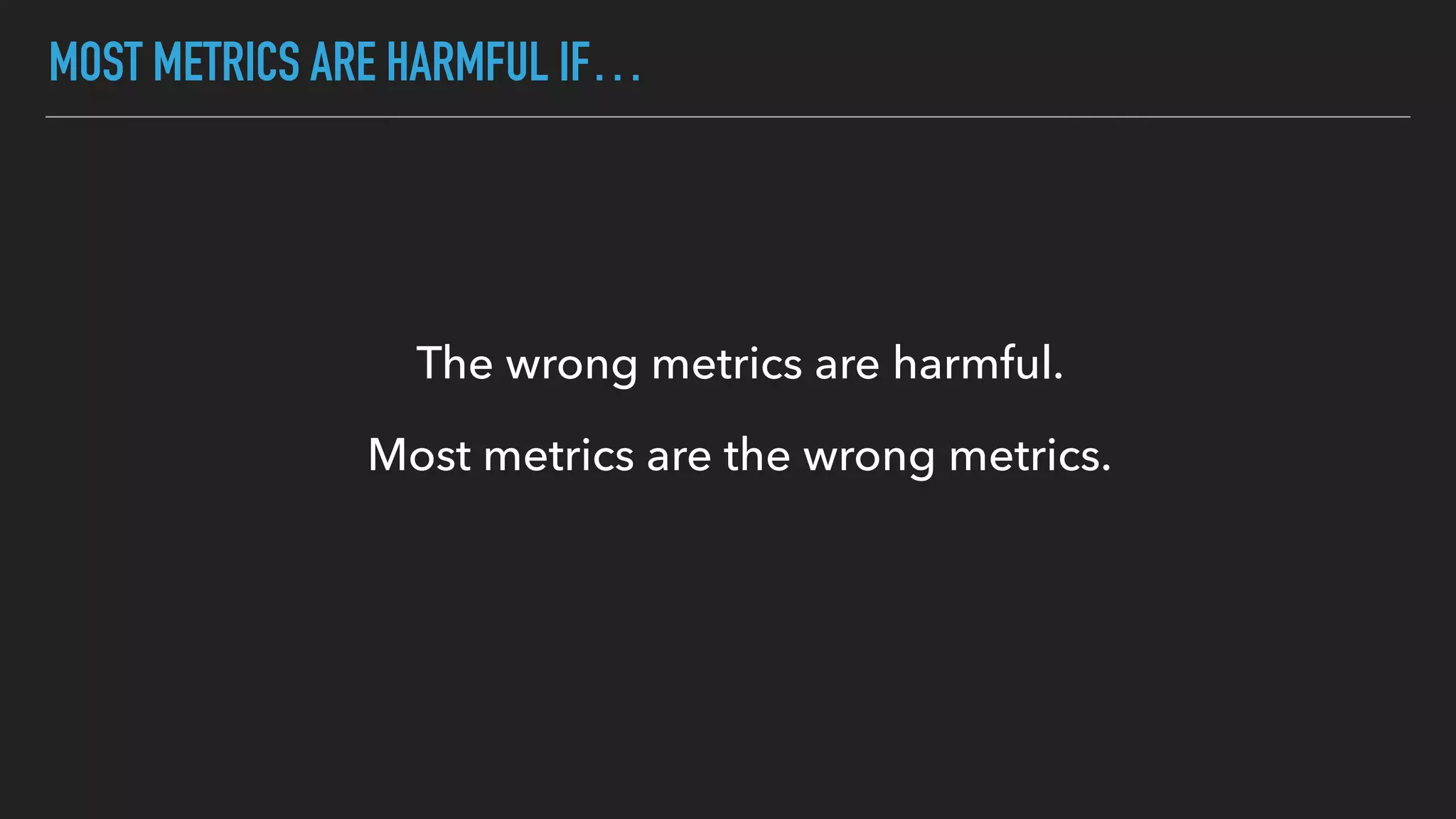 MOST METRICS ARE HARMFUL IF…

The wrong metrics are harmful.

Most metrics are the wrong metrics.